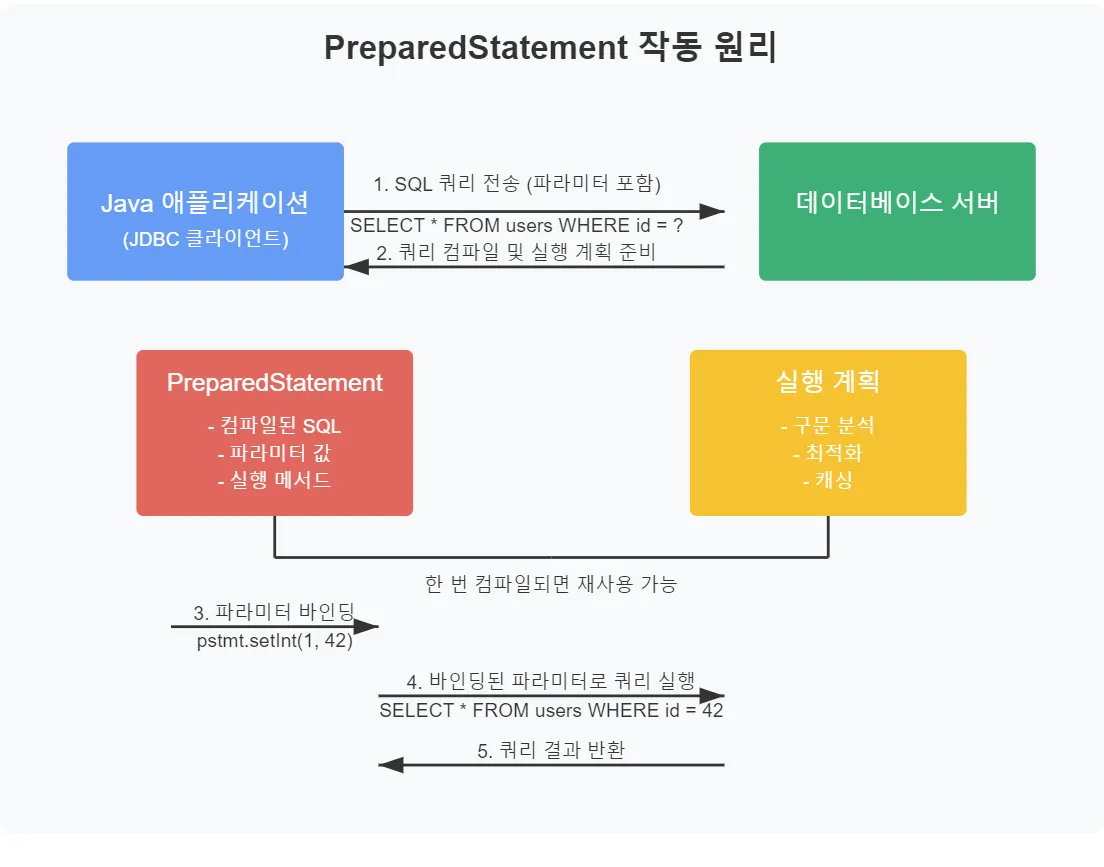 PreparedStatement 작동 원리

Java 애플리케이션
(JDBC 클라이언트)

1. SQL 쿼리 전송 (파라미터 포함)
SELECT * FROM users WHERE id = ?
2. 쿼리 컴파일 및 실행 계획 준비

데이터베이스 서버

PreparedStatement
- 컴파일된 SQL
- 파라미터 값
- 실행 메서드

실행 계획
- 구문 분석
- 최적화
- 캐싱

한 번 컴파일되면 재사용 가능

3. 파라미터 바인딩
pstmt.setInt(1, 42)

4. 바인딩된 파라미터로 쿼리 실행
SELECT * FROM users WHERE id = 42

5. 쿼리 결과 반환